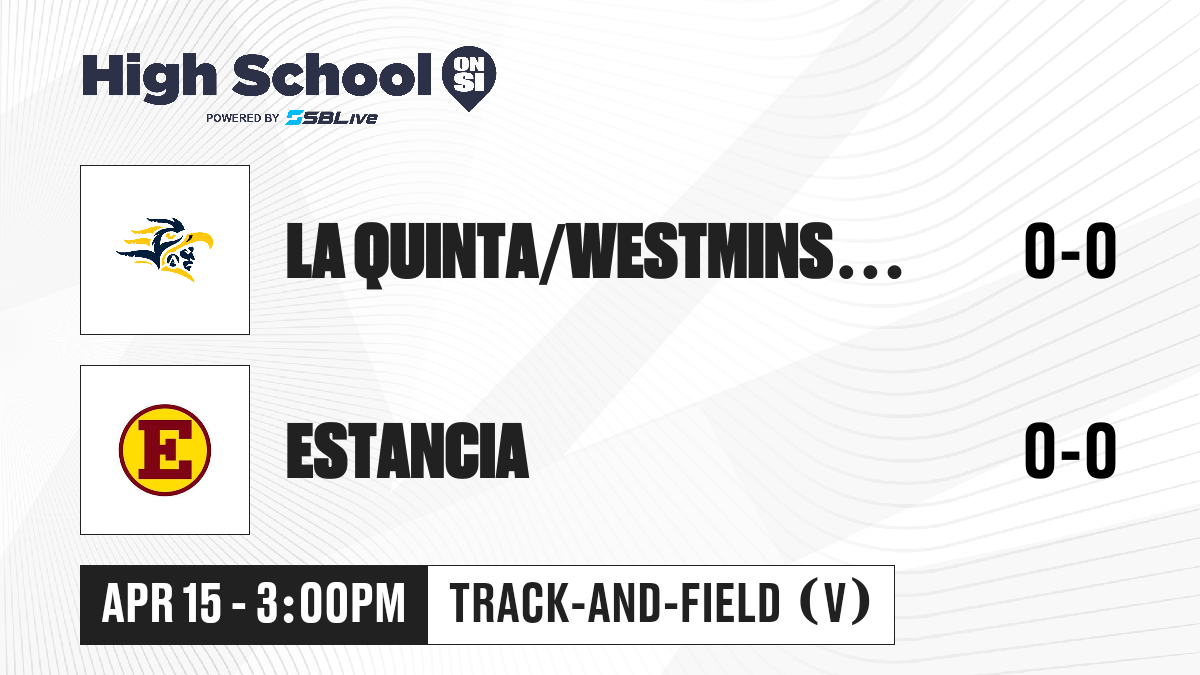 High School ON SI
POWERED BY SBLive

LA QUINTA/WESTMINS...
0-0

E
ESTANCIA
0-0

APR 15 - 3:00PM
TRACK-AND-FIELD (V)